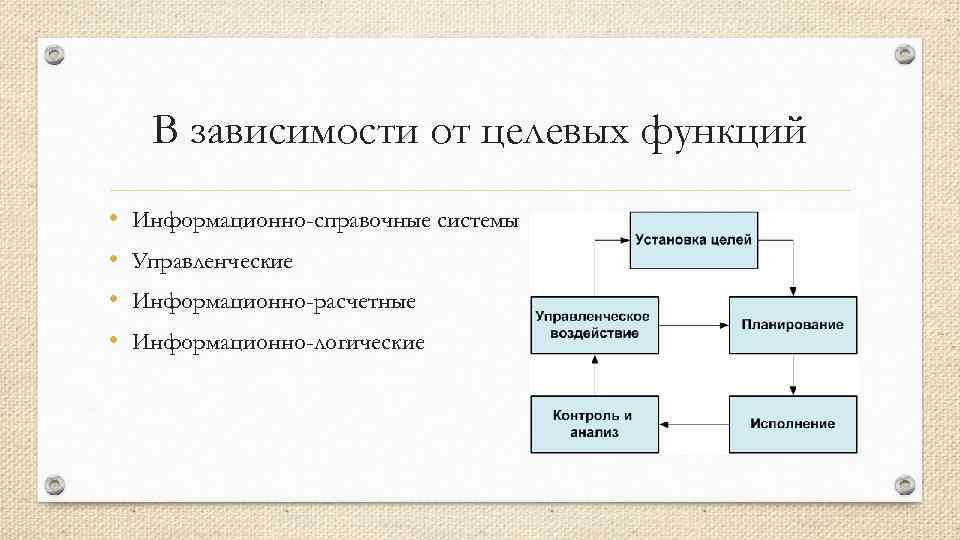 В зависимости от целевых функций

• Информационно-справочные системы
• Управленческие
• Информационно-расчетные
• Информационно-логические

Установка целей

Управленческое воздействие

Планирование

Контроль и анализ

Исполнение